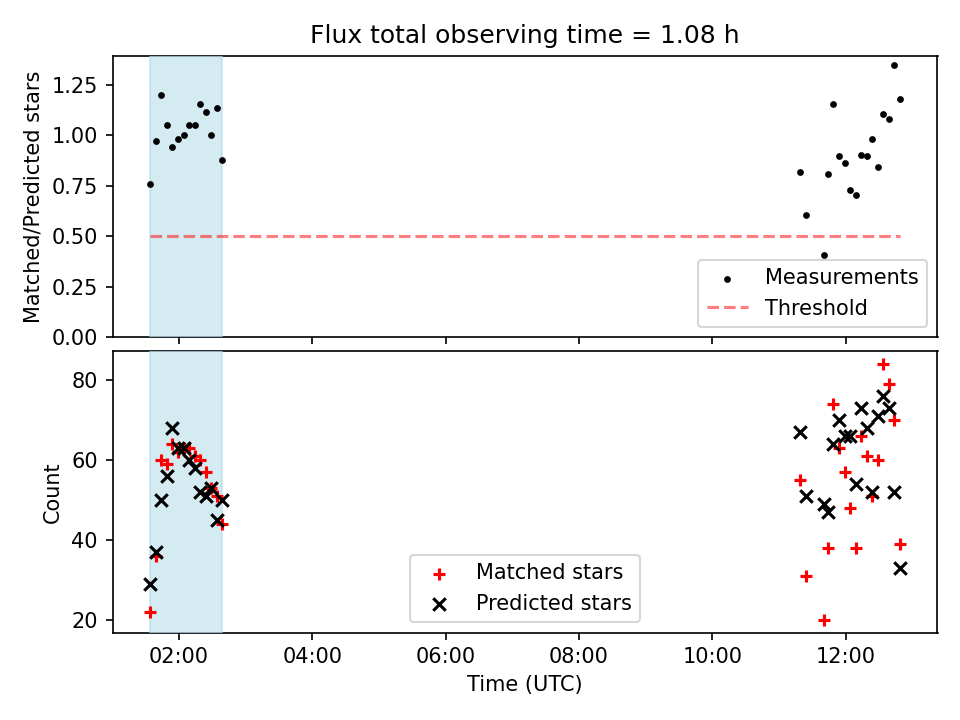 Flux total observing time = 1.08 h

Matched/Predicted stars

1.25
1.00
0.75
0.50
0.25
0.00

Measurements
Threshold

Count

80
60
40
20

Matched stars
Predicted stars

02:00
04:00
06:00
08:00
10:00
12:00

Time (UTC)